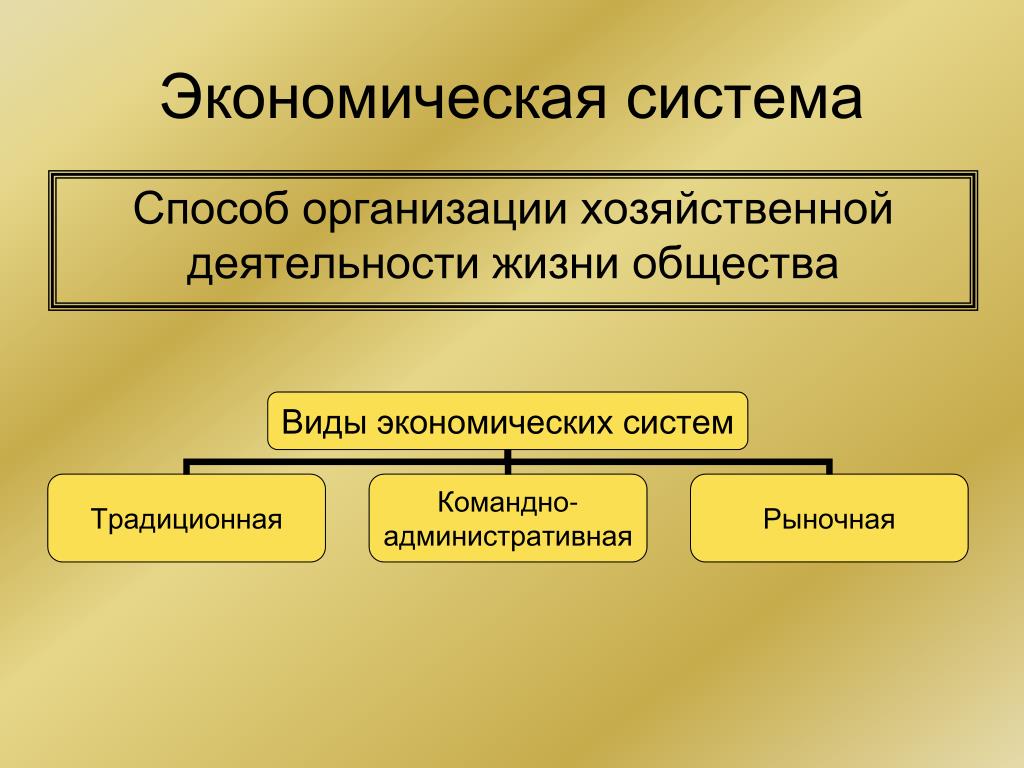 Экономическая система

Способ организации хозяйственной деятельности жизни общества

Виды экономических систем

Традиционная

Командно-административная

Рыночная